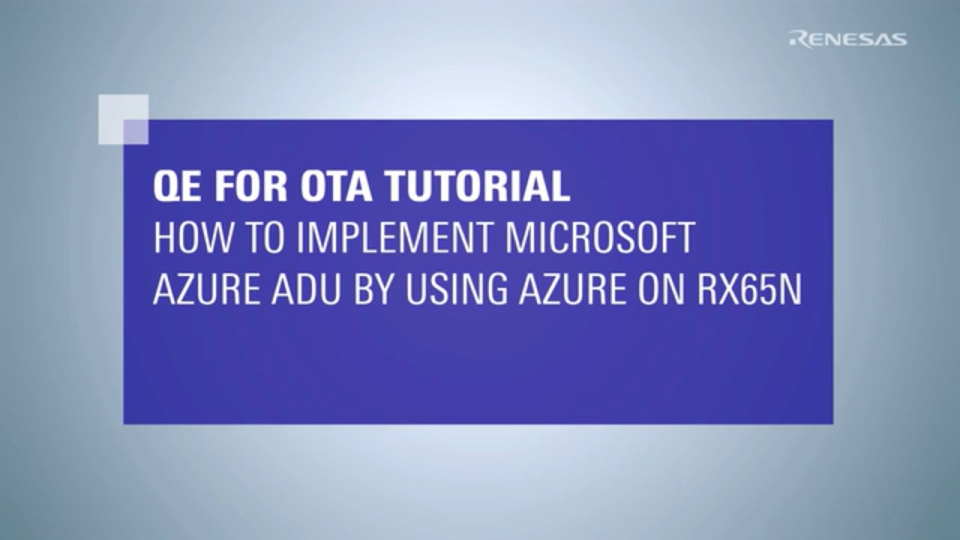 RENESAS

QE FOR OTA TUTORIAL
HOW TO IMPLEMENT MICROSOFT AZURE ADU BY USING AZURE ON RX65N